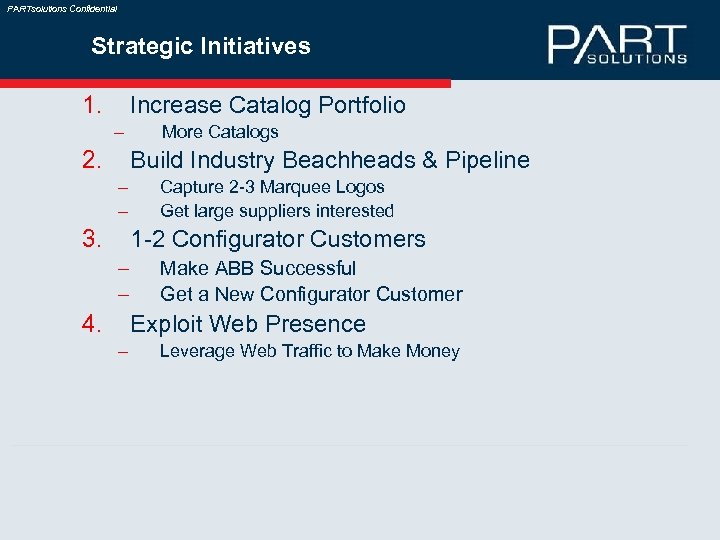 PARTsolutions Confidential

Strategic Initiatives

PART SOLUTIONS

1. Increase Catalog Portfolio
– More Catalogs
2. Build Industry Beachheads & Pipeline
– Capture 2-3 Marquee Logos
– Get large suppliers interested
3. 1-2 Configurator Customers
– Make ABB Successful
– Get a New Configurator Customer
4. Exploit Web Presence
– Leverage Web Traffic to Make Money